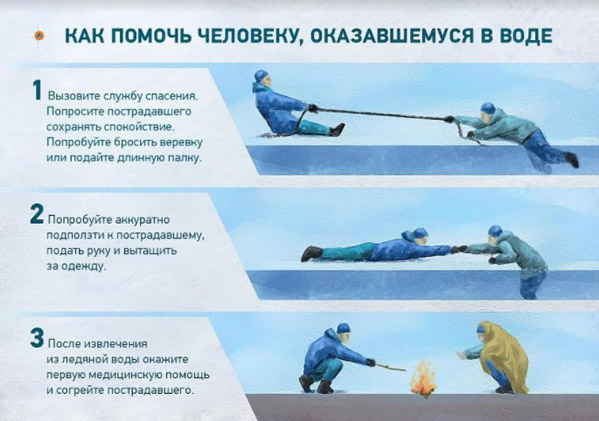 КАК ПОМОЧЬ ЧЕЛОВЕКУ, ОКАЗАВШЕМУСЯ В ВОДЕ

1 Вызовите службу спасения. Попросите пострадавшего сохранять спокойствие. Попробуйте бросить веревку или подайте длинную палку.

2 Попробуйте аккуратно подползти к пострадавшему, подать руку и вытащить за одежду.

3 После извлечения из ледяной воды окажите первую медицинскую помощь и согрейте пострадавшего.